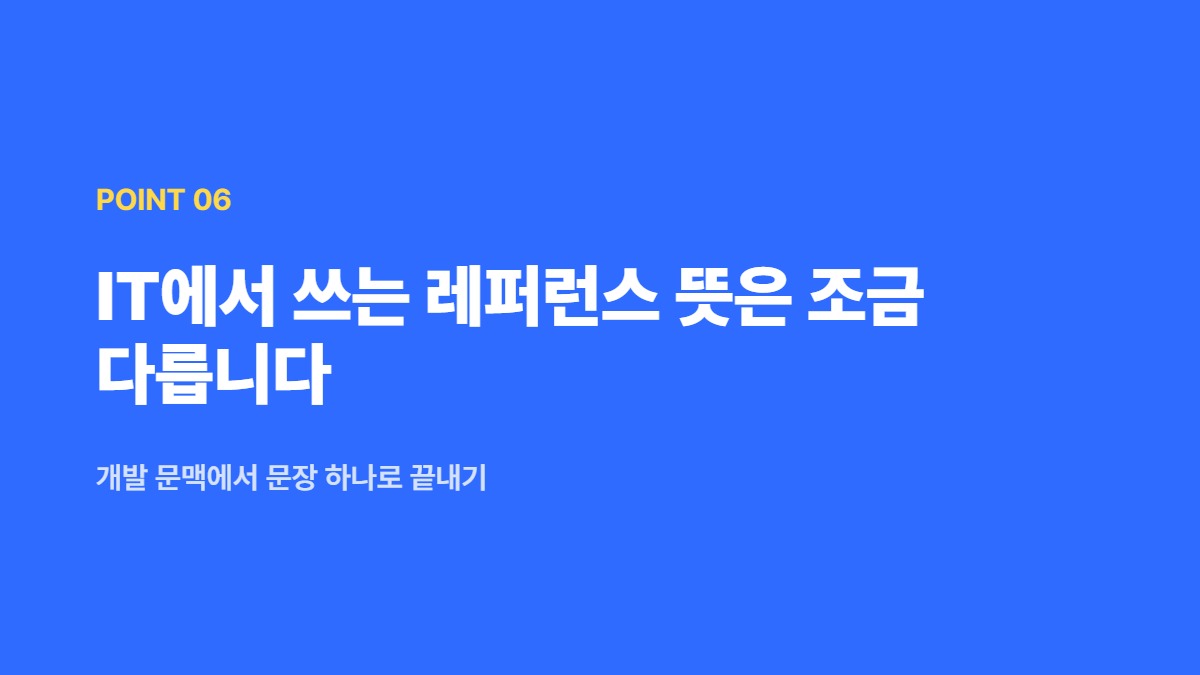 POINT 06

IT에서 쓰는 레퍼런스 뜻은 조금 다릅니다

개발 문맥에서 문장 하나로 끝내기